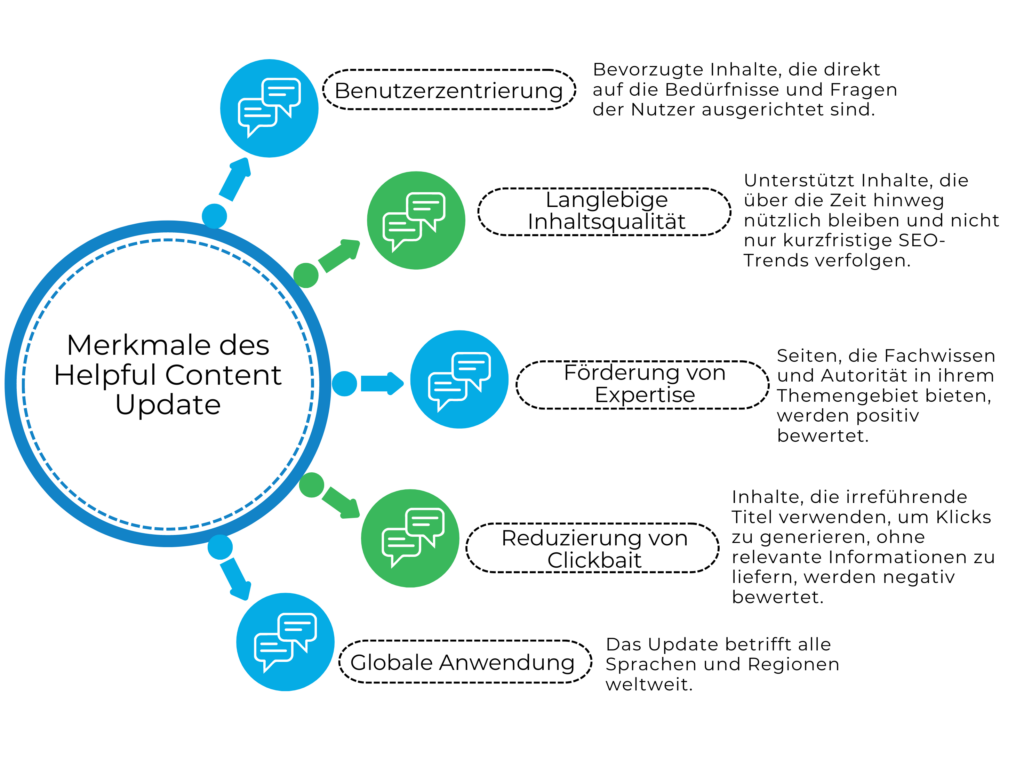 Merkmale des Helpful Content Update

Benutzerzentrierung

Bevorzugte Inhalte, die direkt auf die Bedürfnisse und Fragen der Nutzer ausgerichtet sind.

Langlebige Inhaltsqualität

Unterstützt Inhalte, die über die Zeit hinweg nützlich bleiben und nicht nur kurzfristige SEO-Trends verfolgen.

Förderung von Expertise

Seiten, die Fachwissen und Autorität in ihrem Themengebiet bieten, werden positiv bewertet.

Reduzierung von Clickbait

Inhalte, die irreführende Titel verwenden, um Klicks zu generieren, ohne relevante Informationen zu liefern, werden negativ bewertet.

Globale Anwendung

Das Update betrifft alle Sprachen und Regionen weltweit.